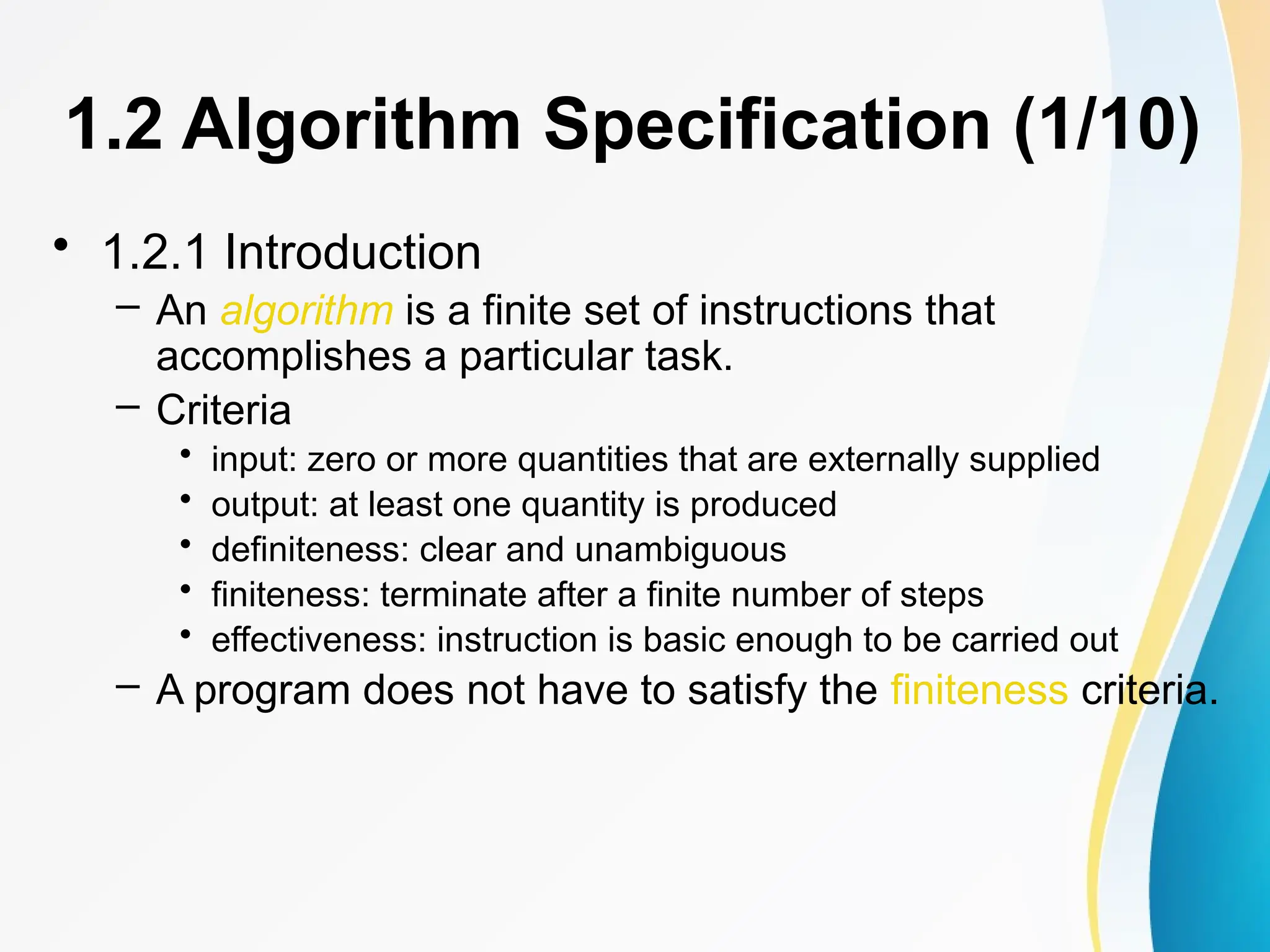 1.2 Algorithm Specification (1/10)

• 1.2.1 Introduction
 – An algorithm is a finite set of instructions that accomplishes a particular task.
 – Criteria
  • input: zero or more quantities that are externally supplied
  • output: at least one quantity is produced
  • definiteness: clear and unambiguous
  • finiteness: terminate after a finite number of steps
  • effectiveness: instruction is basic enough to be carried out
 – A program does not have to satisfy the finiteness criteria.